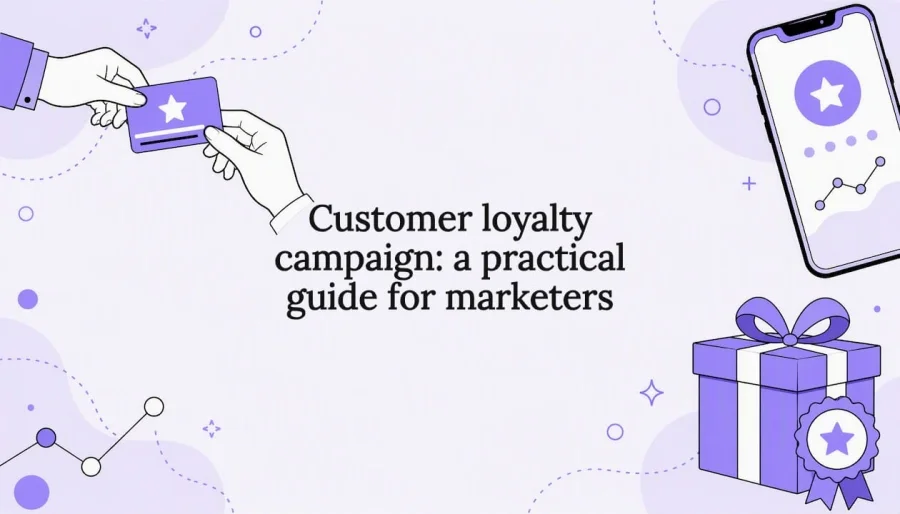 Customer loyalty campaign: a practical guide for marketers